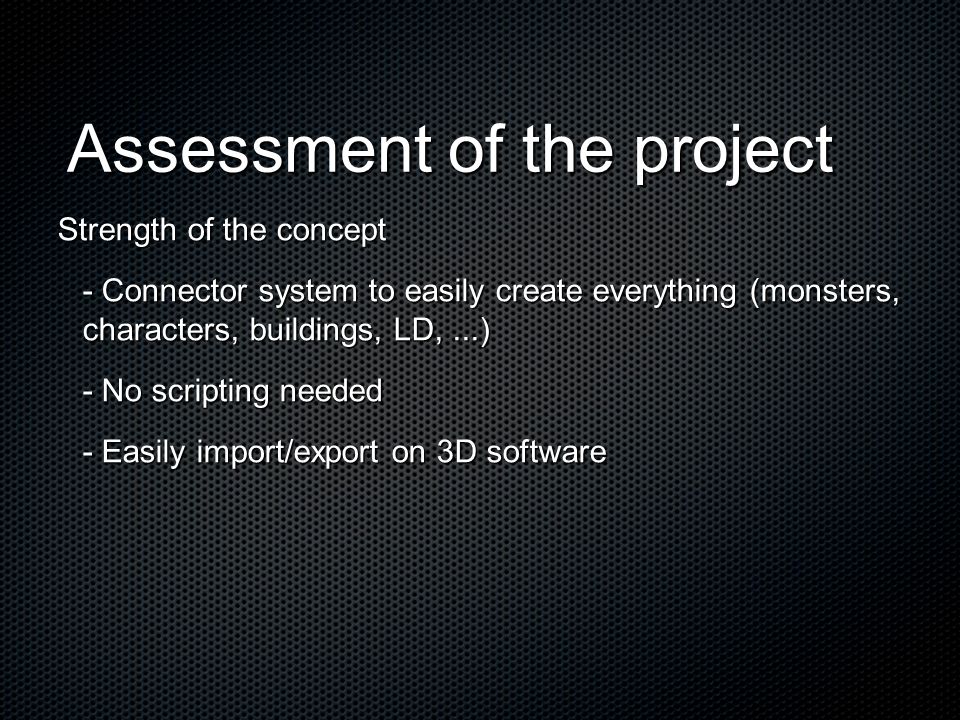 Assessment of the project

Strength of the concept

- Connector system to easily create everything (monsters, characters, buildings, LD, ...)

- No scripting needed

- Easily import/export on 3D software